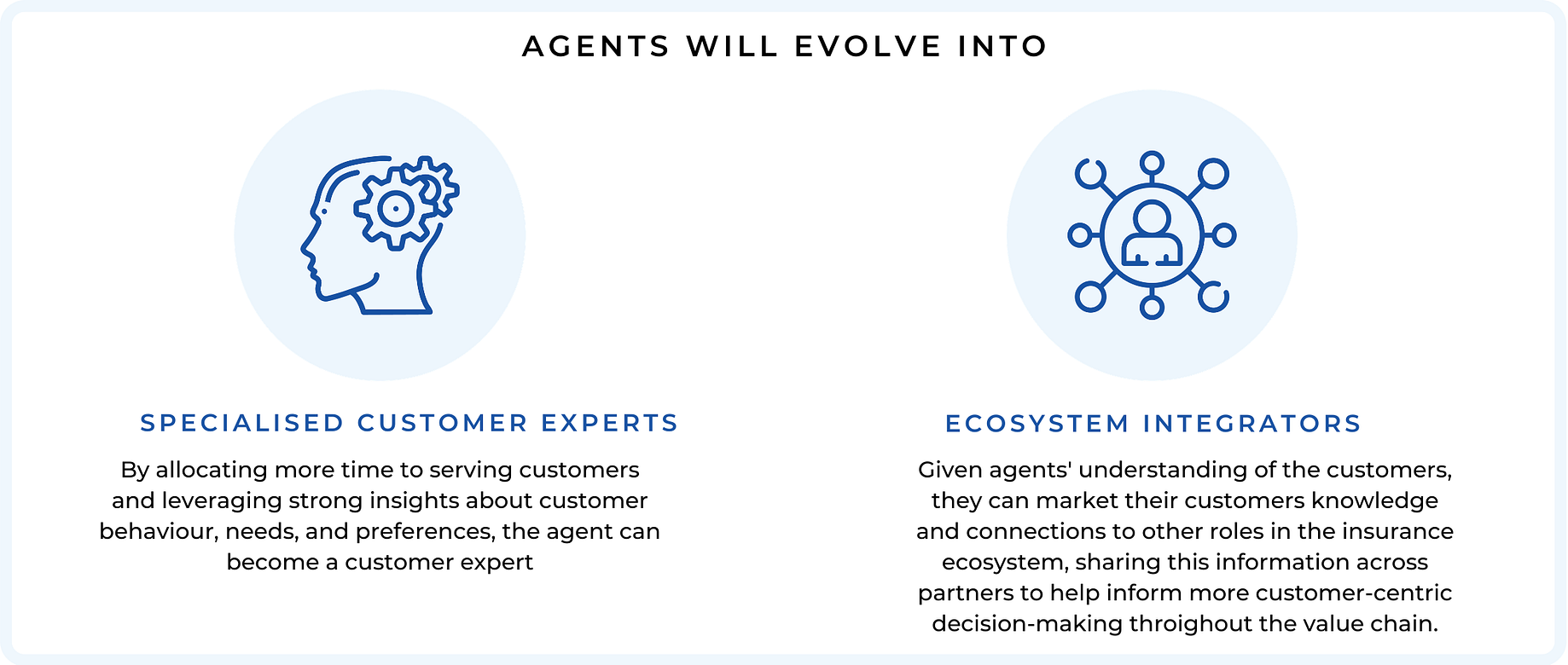 AGENTS WILL EVOLVE INTO

SPECIALISED CUSTOMER EXPERTS

By allocating more time to serving customers and leveraging strong insights about customer behaviour, needs, and preferences, the agent can become a customer expert

ECOSYSTEM INTEGRATORS

Given agents' understanding of the customers, they can market their customers knowledge and connections to other roles in the insurance ecosystem, sharing this information across partners to help inform more customer-centric decision-making throighout the value chain.